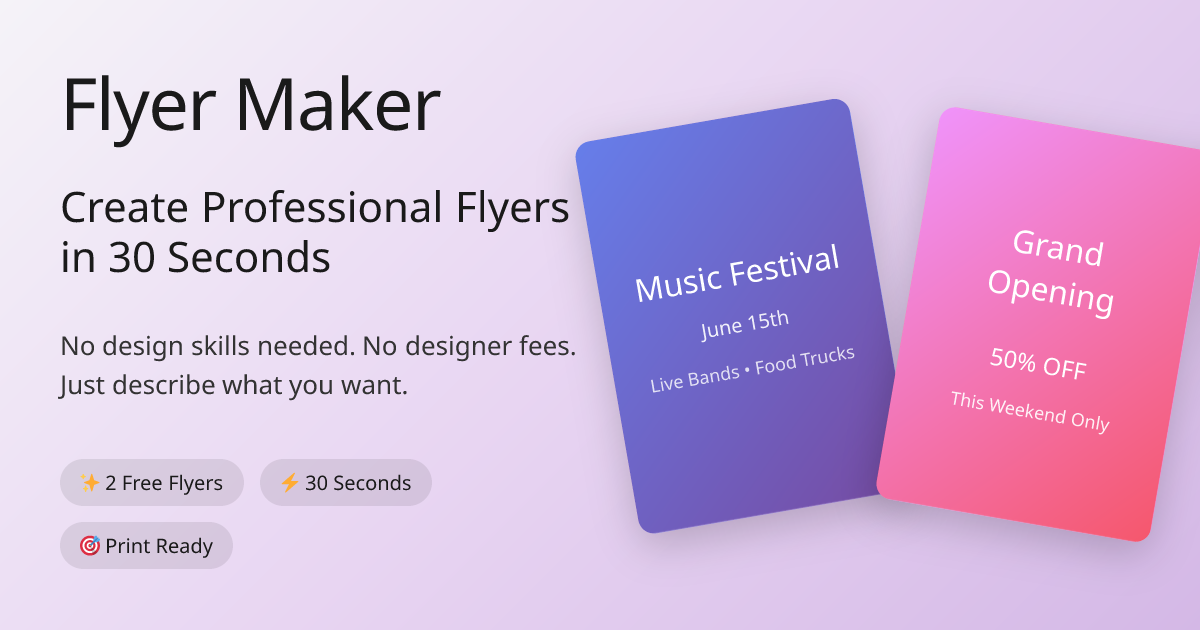 Flyer Maker

Create Professional Flyers in 30 Seconds

No design skills needed. No designer fees. Just describe what you want.

✨ 2 Free Flyers

⚡ 30 Seconds

🎯 Print Ready

Music Festival

June 15th

Live Bands • Food Trucks

Grand Opening

50% OFF

This Weekend Only